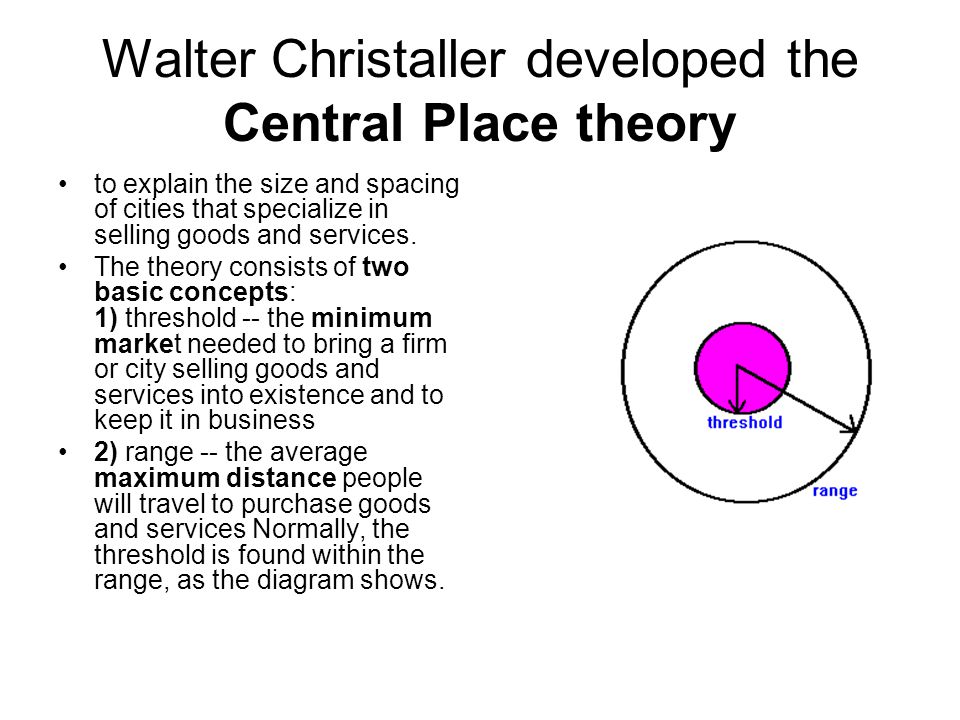 Walter Christaller developed the Central Place theory

• to explain the size and spacing of cities that specialize in selling goods and services.
• The theory consists of two basic concepts:
1) threshold -- the minimum market needed to bring a firm or city selling goods and services into existence and to keep it in business
• 2) range -- the average maximum distance people will travel to purchase goods and services Normally, the threshold is found within the range, as the diagram shows.

threshold
range